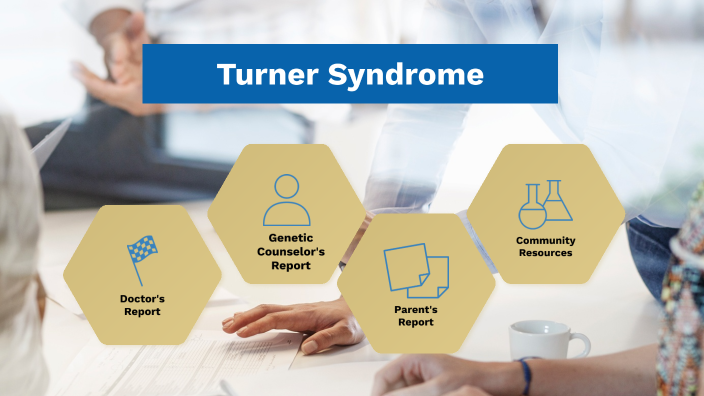 Turner Syndrome

Doctor's Report

Genetic Counselor's Report

Parent's Report

Community Resources